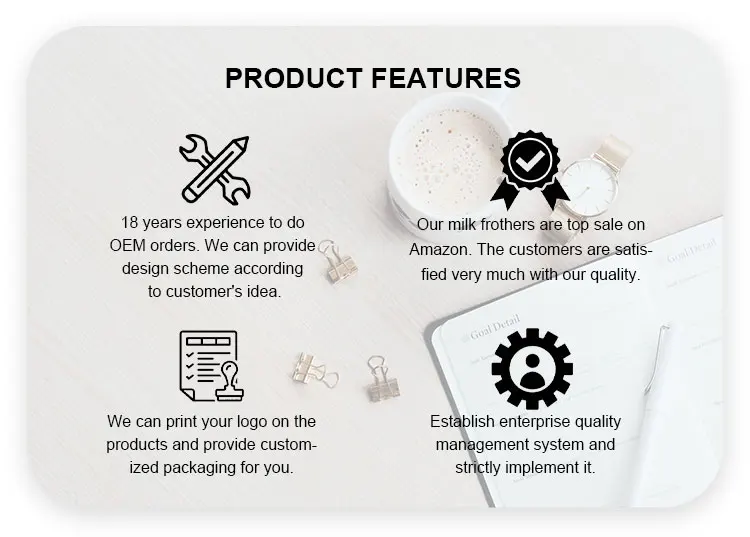 PRODUCT FEATURES

18 years experience to do OEM orders. We can provide design scheme according to customer's idea.

Our milk frothers are top sale on Amazon. The customers are satisfied very much with our quality.

We can print your logo on the products and provide customized packaging for you.

Establish enterprise quality management system and strictly implement it.

Goal Detail

Goal Detail